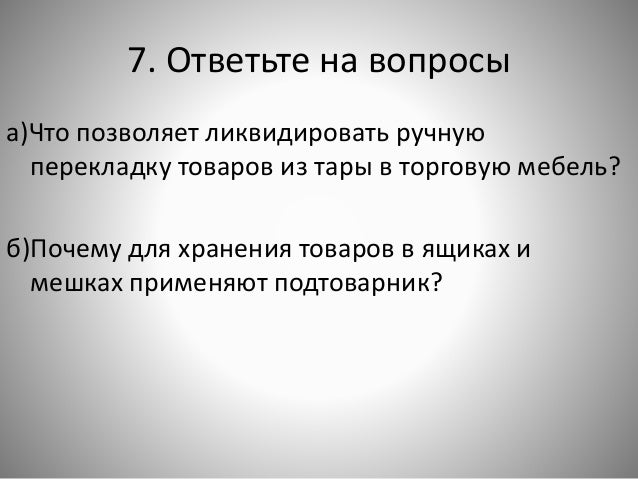 7. Ответьте на вопросы

а)Что позволяет ликвидировать ручную перекладку товаров из тары в торговую мебель?

б)Почему для хранения товаров в ящиках и мешках применяют подтоварник?